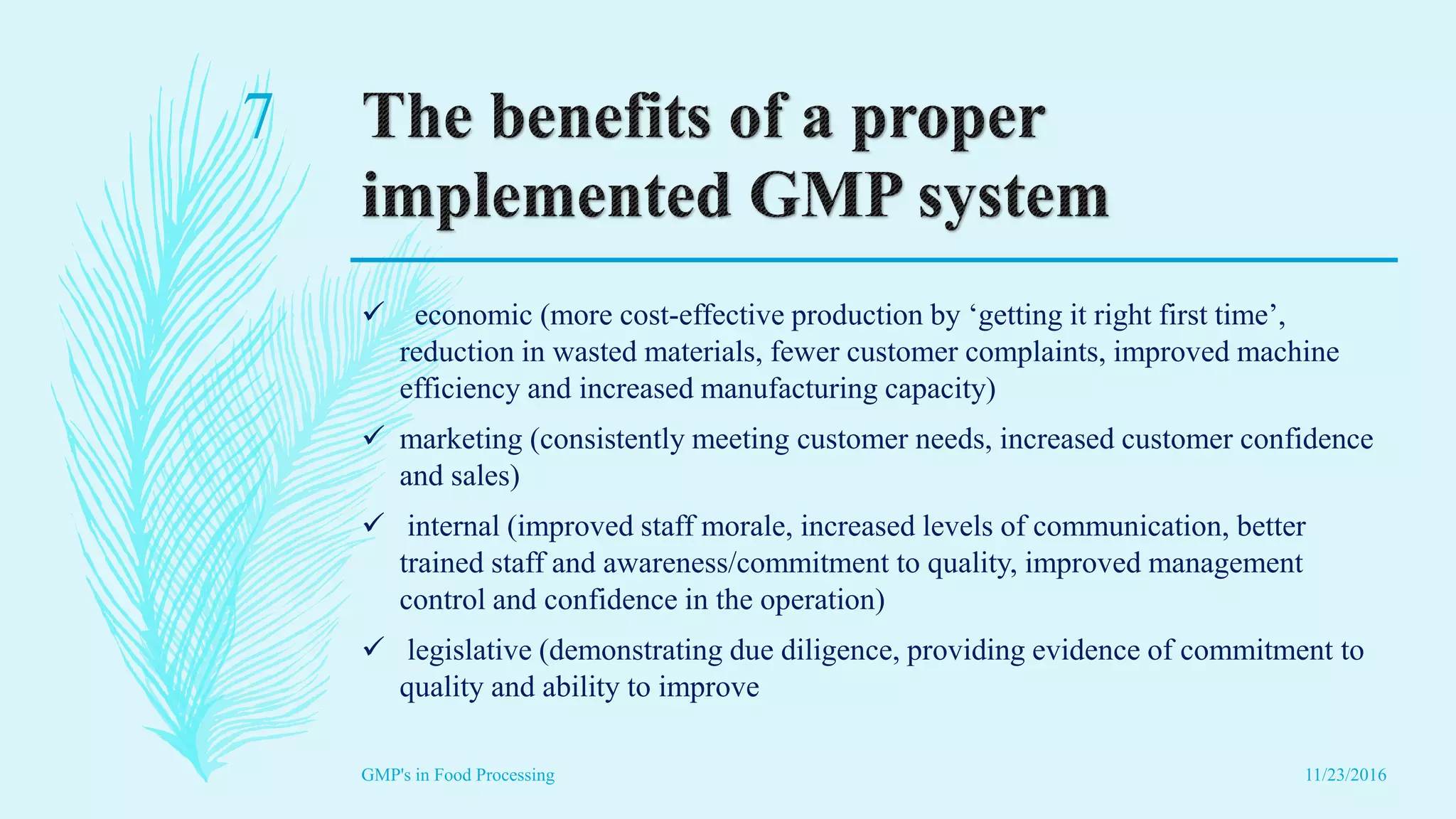 7

The benefits of a proper implemented GMP system

✓ economic (more cost-effective production by ‘getting it right first time’, reduction in wasted materials, fewer customer complaints, improved machine efficiency and increased manufacturing capacity)

✓ marketing (consistently meeting customer needs, increased customer confidence and sales)

✓ internal (improved staff morale, increased levels of communication, better trained staff and awareness/commitment to quality, improved management control and confidence in the operation)

✓ legislative (demonstrating due diligence, providing evidence of commitment to quality and ability to improve

GMP's in Food Processing

11/23/2016